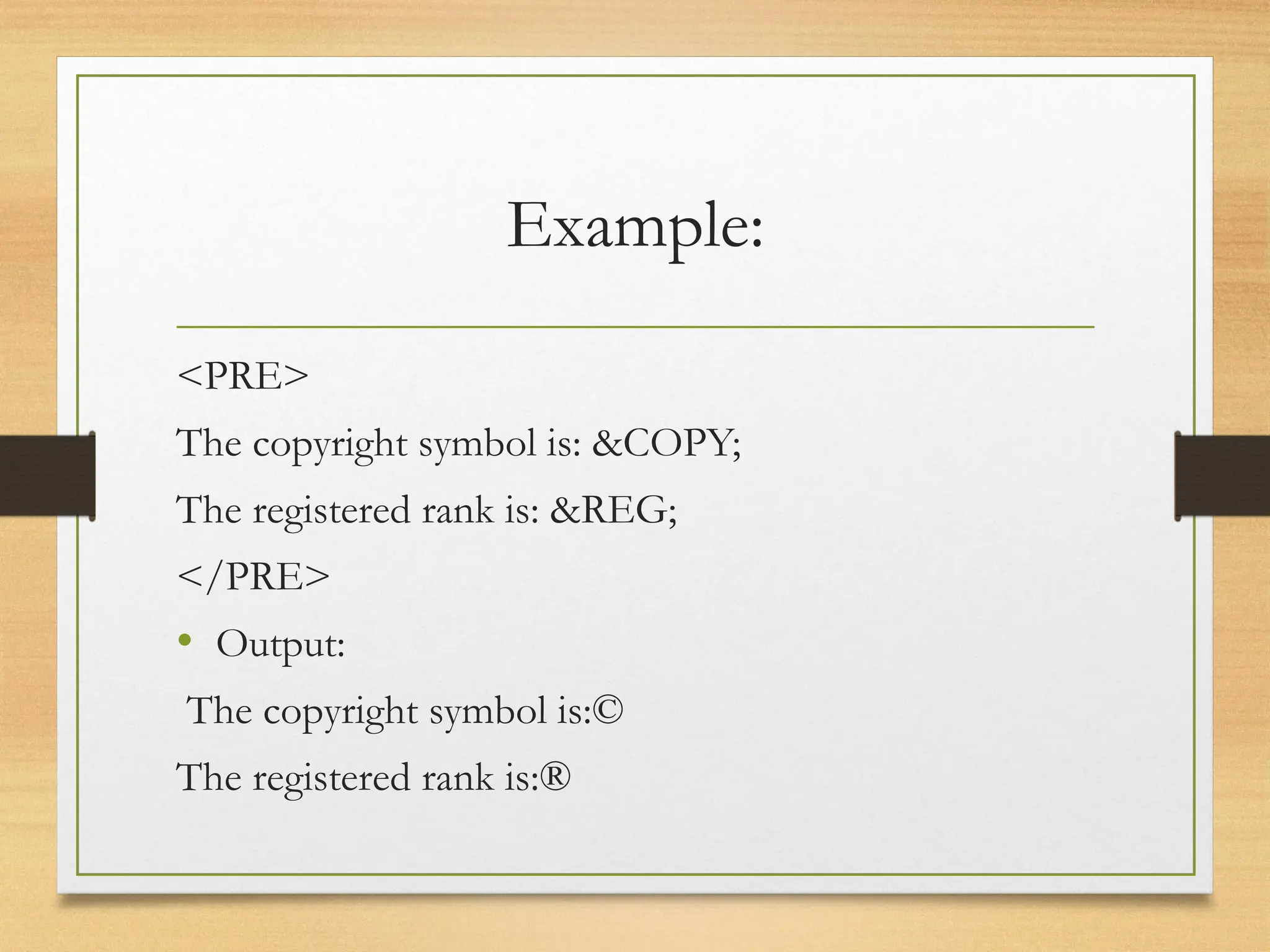 Example:

<PRE>

The copyright symbol is: &COPY;

The registered rank is: &REG;

</PRE>

• Output:

The copyright symbol is:©

The registered rank is:®